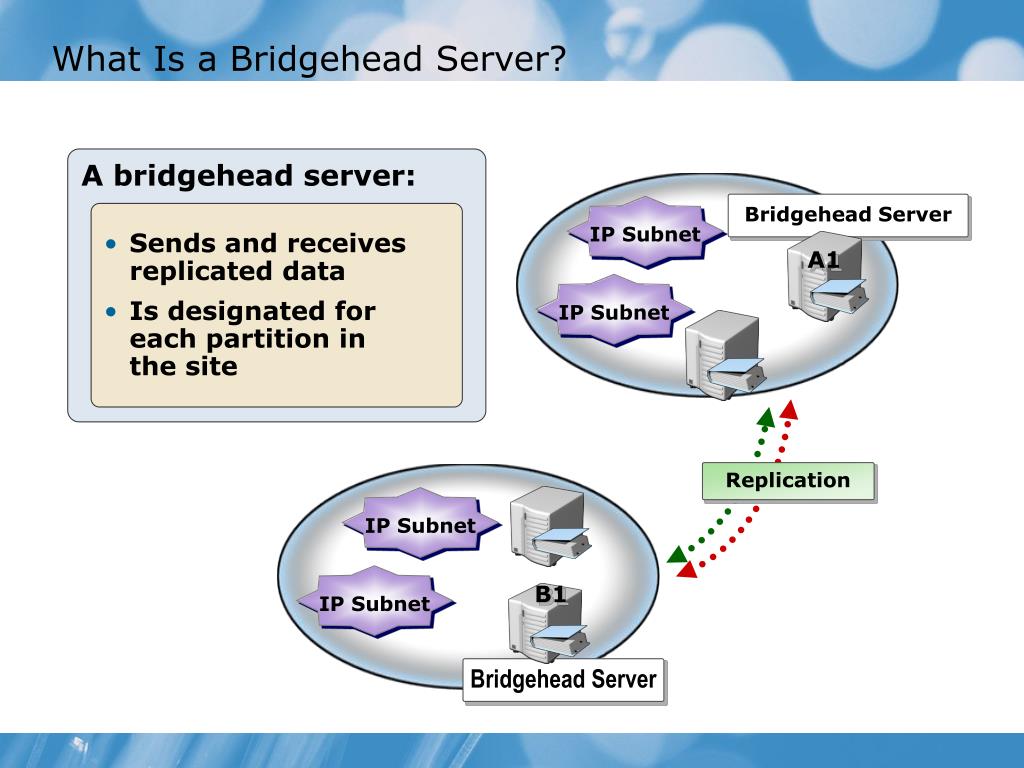 What Is a Bridgehead Server?

A bridgehead server:

• Sends and receives replicated data
• Is designated for each partition in the site

IP Subnet
IP Subnet
Bridgehead Server
A1

Replication

IP Subnet
IP Subnet
B1
Bridgehead Server